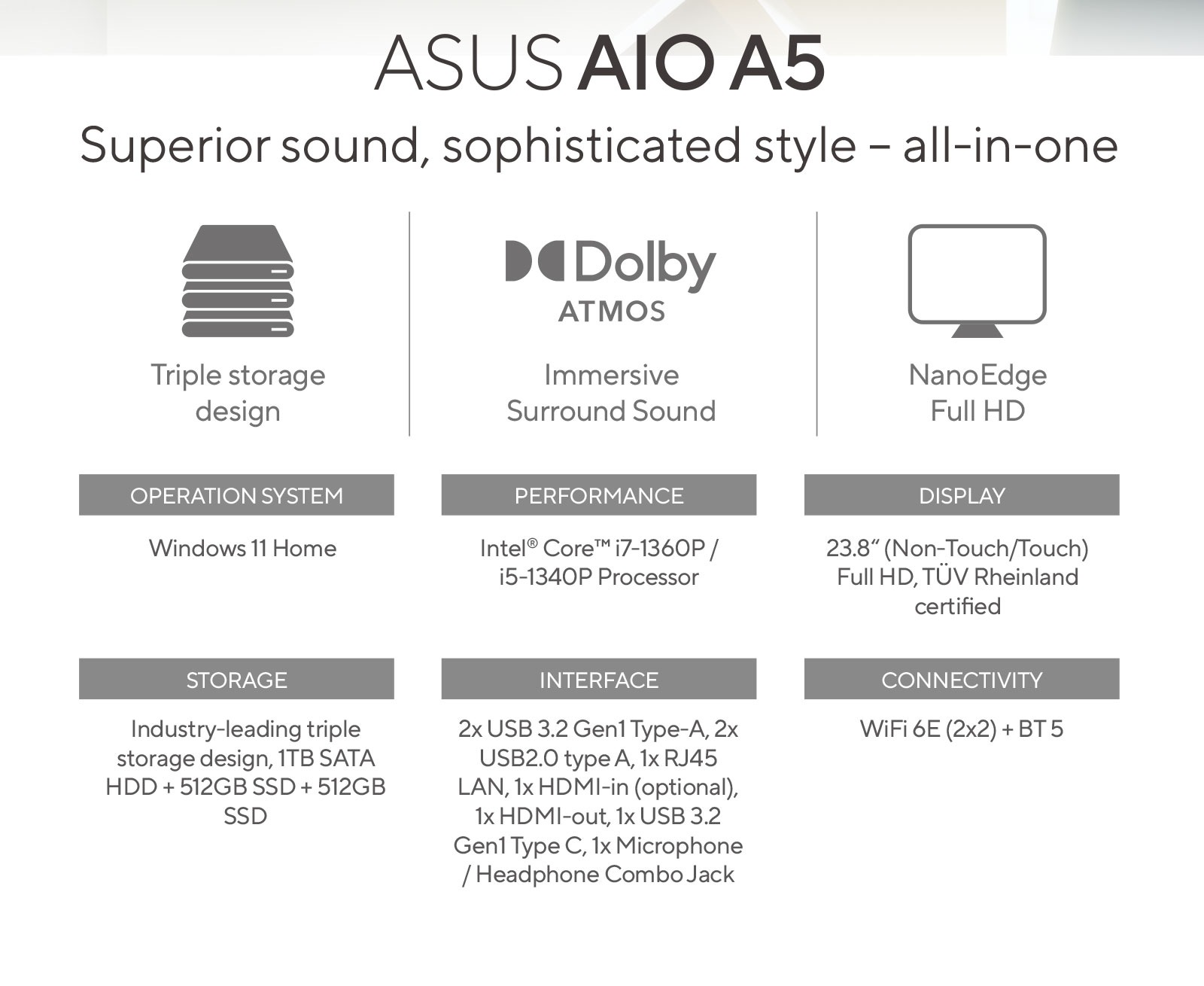 ASUS AIO A5

Superior sound, sophisticated style – all-in-one

Triple storage design

Dolby ATMOS

Immersive Surround Sound

NanoEdge Full HD

OPERATION SYSTEM

Windows 11 Home

PERFORMANCE

Intel® Core™ i7-1360P / i5-1340P Processor

DISPLAY

23.8" (Non-Touch/Touch) Full HD, TÜV Rheinland certified

STORAGE

Industry-leading triple storage design, 1TB SATA HDD + 512GB SSD + 512GB SSD

INTERFACE

2x USB 3.2 Gen1 Type-A, 2x USB2.0 type A, 1x RJ45 LAN, 1x HDMI-in (optional), 1x HDMI-out, 1x USB 3.2 Gen1 Type C, 1x Microphone / Headphone Combo Jack

CONNECTIVITY

WiFi 6E (2x2) + BT 5